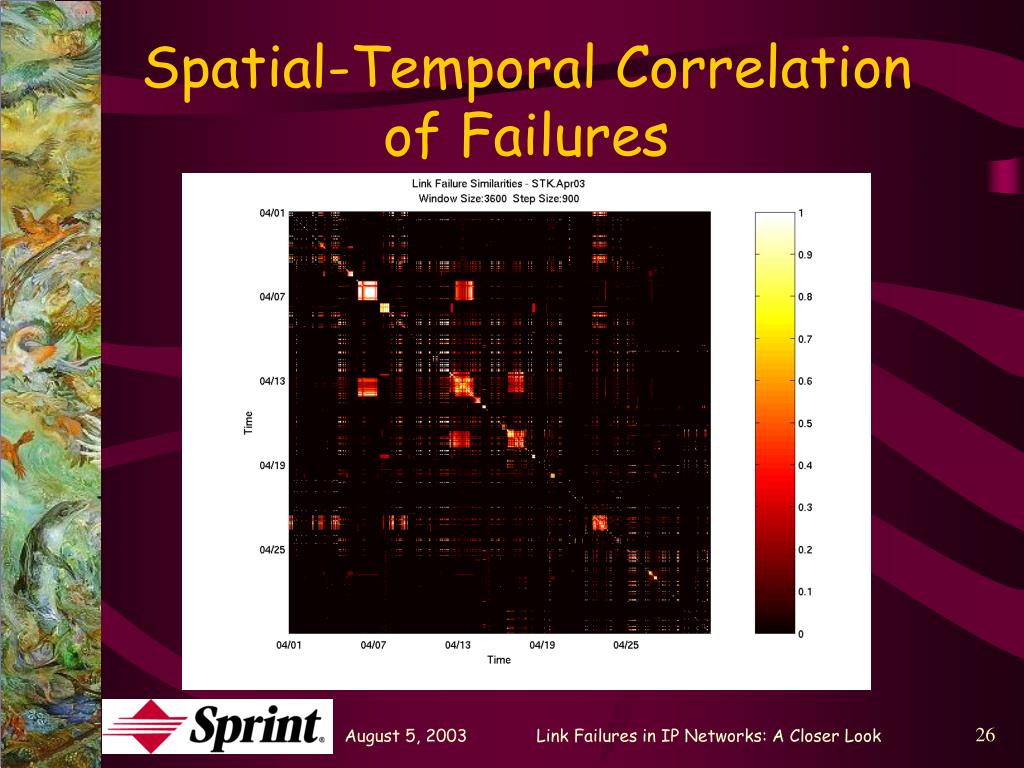 Spatial-Temporal Correlation of Failures

Link Failure Similarities - STK.Apr03
Window Size:3600 Step Size:900

04/01
04/07
04/13
04/19
04/25

Time

04/01 04/07 04/13 04/19 04/25
Time

1
0.9
0.8
0.7
0.6
0.5
0.4
0.3
0.2
0.1
0

Sprint

August 5, 2003

Link Failures in IP Networks: A Closer Look

26